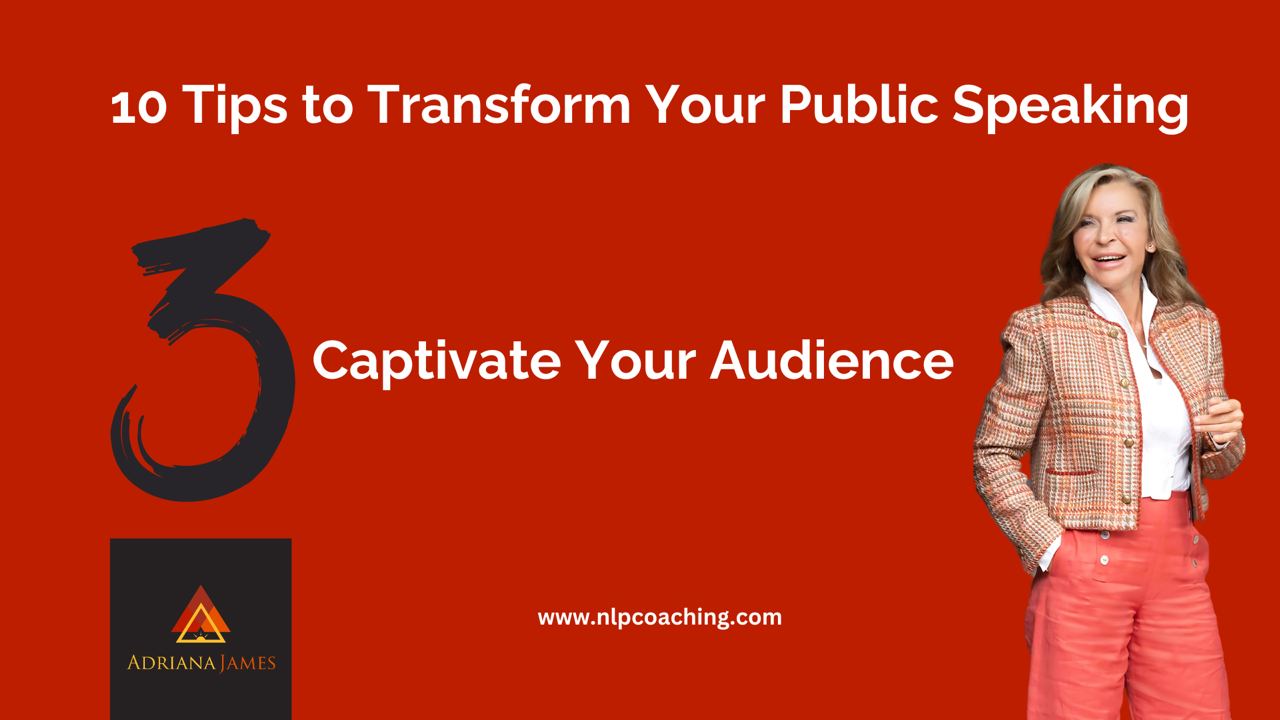 10 Tips to Transform Your Public Speaking

3

Captivate Your Audience

ADRIANA JAMES

www.nlpcoaching.com